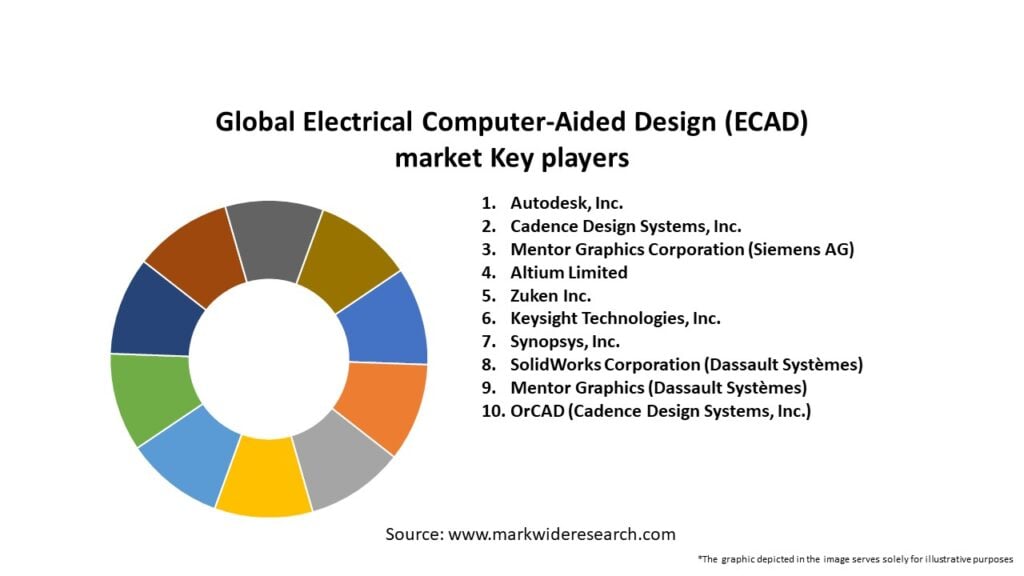 Global Electrical Computer-Aided Design (ECAD) market Key players

1. Autodesk, Inc.
2. Cadence Design Systems, Inc.
3. Mentor Graphics Corporation (Siemens AG)
4. Altium Limited
5. Zuken Inc.
6. Keysight Technologies, Inc.
7. Synopsys, Inc.
8. SolidWorks Corporation (Dassault Systèmes)
9. Mentor Graphics (Dassault Systèmes)
10. OrCAD (Cadence Design Systems, Inc.)

Source: www.markwideresearch.com

*The graphic depicted in the image serves solely for illustrative purposes